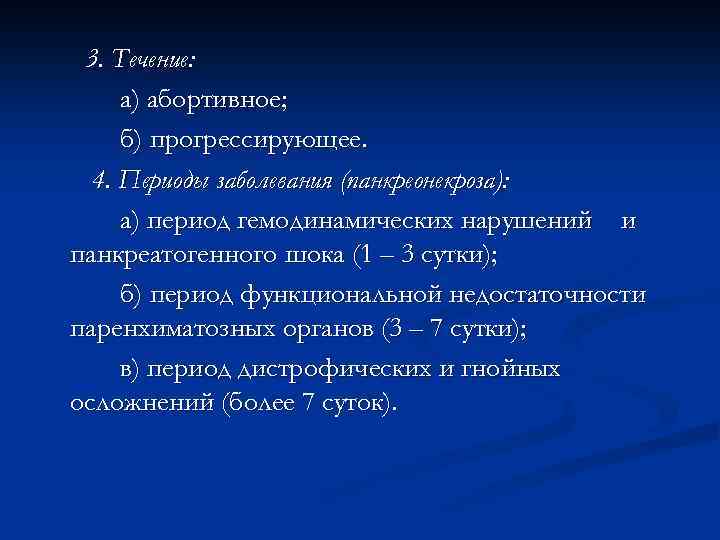 3. Течение:

а) абортивное;

б) прогрессирующее.

4. Периоды заболевания (панкреонекроза):

а) период гемодинамических нарушений и панкреатогенного шока (1 – 3 сутки);

б) период функциональной недостаточности паренхиматозных органов (3 – 7 сутки);

в) период дистрофических и гнойных осложнений (более 7 суток).